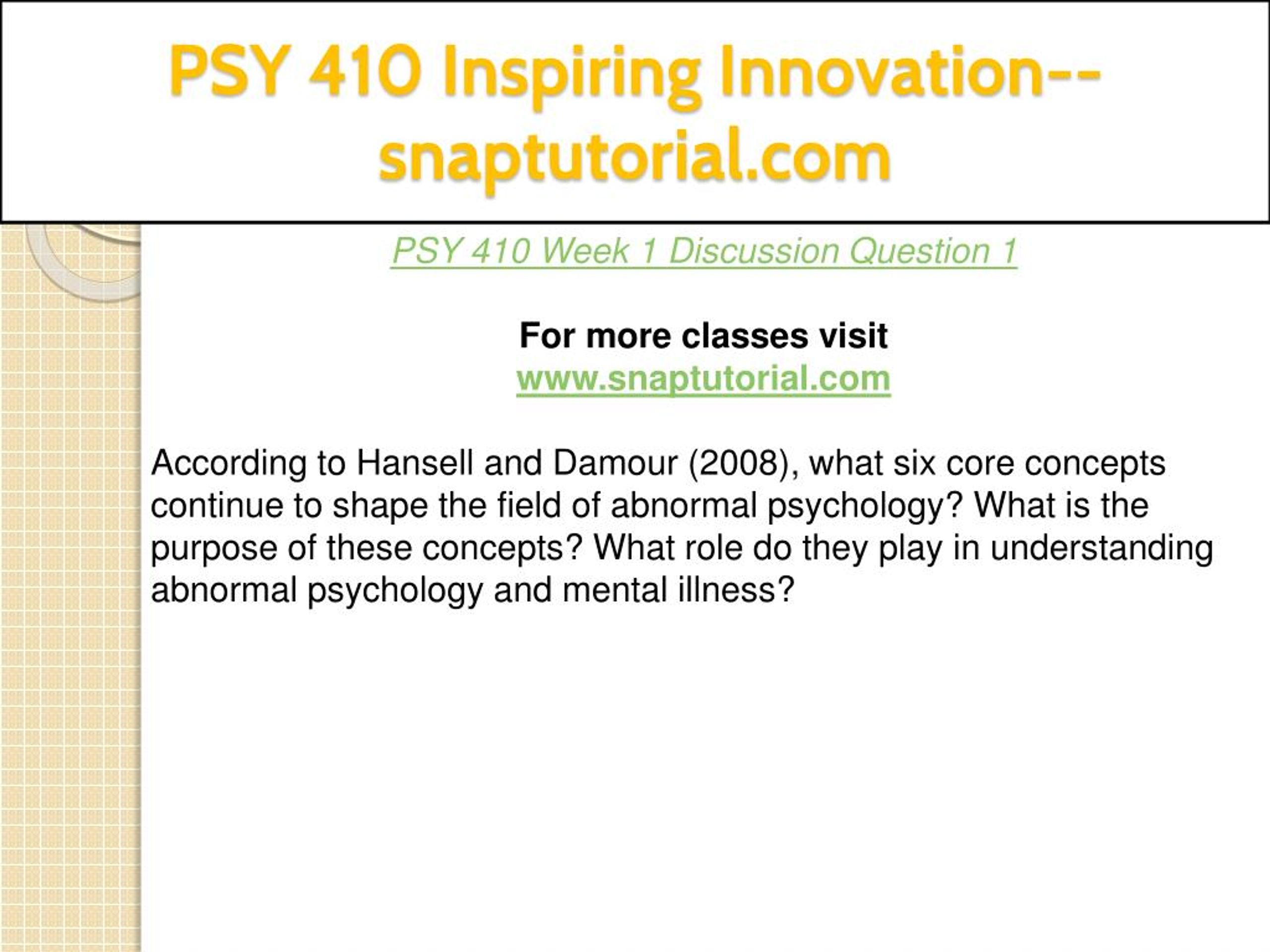 PSY 410 Inspiring Innovation--snaptutorial.com

PSY 410 Week 1 Discussion Question 1

For more classes visit
www.snaptutorial.com

According to Hansell and Damour (2008), what six core concepts continue to shape the field of abnormal psychology? What is the purpose of these concepts? What role do they play in understanding abnormal psychology and mental illness?